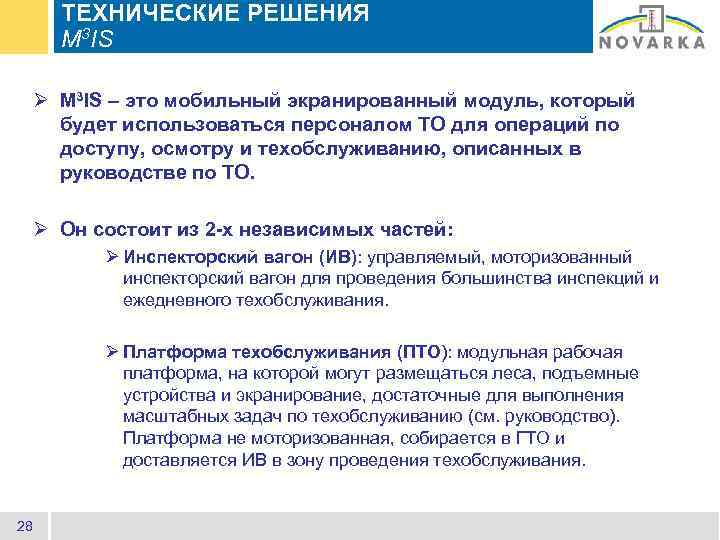 ТЕХНИЧЕСКИЕ РЕШЕНИЯ
$M^3IS$

NOVARKA

➢ $M^3IS$ – это мобильный экранированный модуль, который будет использоваться персоналом ТО для операций по доступу, осмотру и техобслуживанию, описанных в руководстве по ТО.

➢ Он состоит из 2-х независимых частей:

➢ Инспекторский вагон (ИВ): управляемый, моторизованный инспекторский вагон для проведения большинства инспекций и ежедневного техобслуживания.

➢ Платформа техобслуживания (ПТО): модульная рабочая платформа, на которой могут размещаться леса, подъемные устройства и экранирование, достаточные для выполнения масштабных задач по техобслуживанию (см. руководство). Платформа не моторизованная, собирается в ГТО и доставляется ИВ в зону проведения техобслуживания.

28